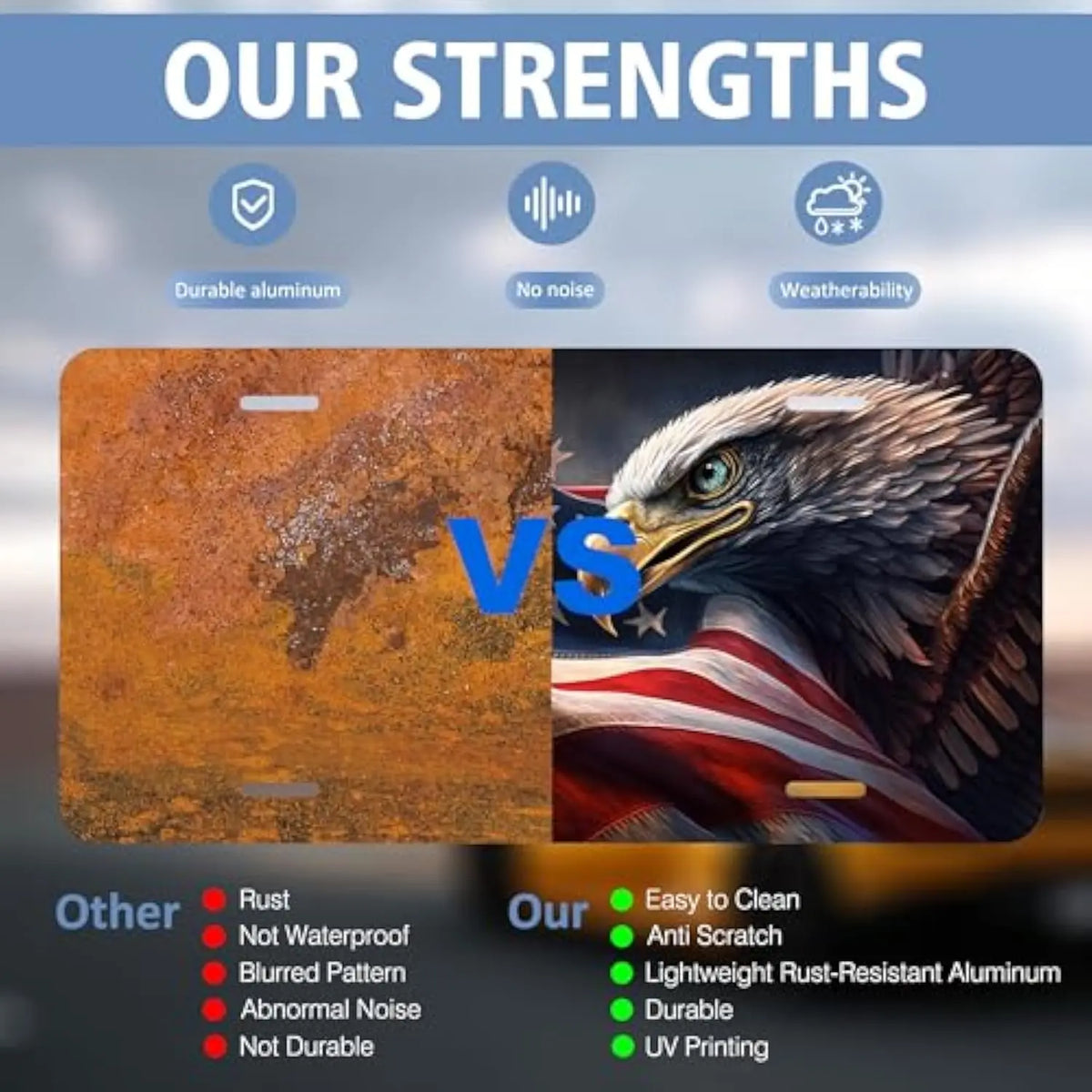 OUR STRENGTHS

Durable aluminum

No noise

Weatherability

VS

Other

• Rust
• Not Waterproof
• Blurred Pattern
• Abnormal Noise
• Not Durable

Our

• Easy to Clean
• Anti Scratch
• Lightweight Rust-Resistant Aluminum
• Durable
• UV Printing